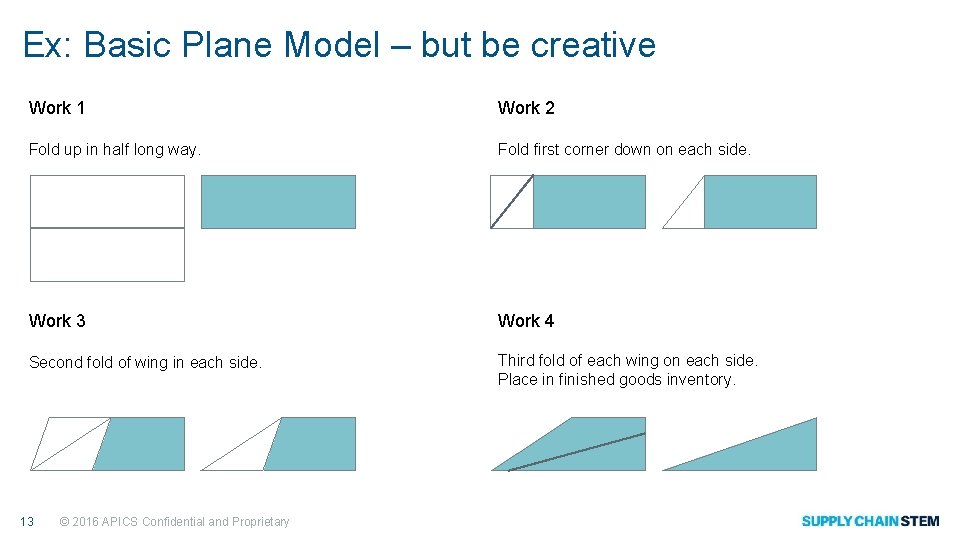 Ex: Basic Plane Model – but be creative

Work 1

Fold up in half long way.

Work 2

Fold first corner down on each side.

Work 3

Second fold of wing in each side.

Work 4

Third fold of each wing on each side. Place in finished goods inventory.

13 © 2016 APICS Confidential and Proprietary

SUPPLY CHAIN STEM